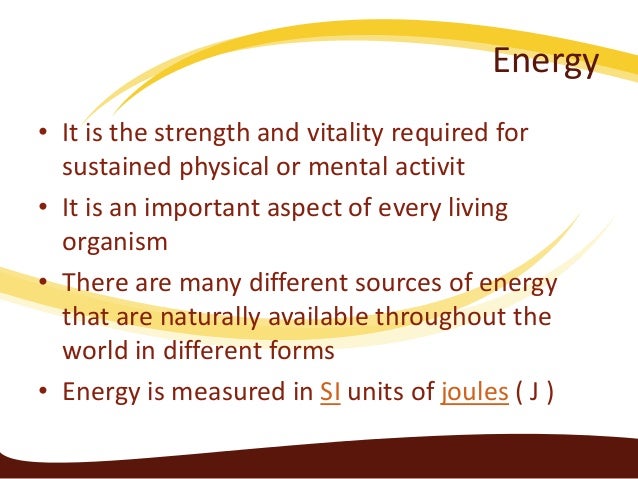 Energy

• It is the strength and vitality required for sustained physical or mental activit
• It is an important aspect of every living organism
• There are many different sources of energy that are naturally available throughout the world in different forms
• Energy is measured in SI units of joules ( J )